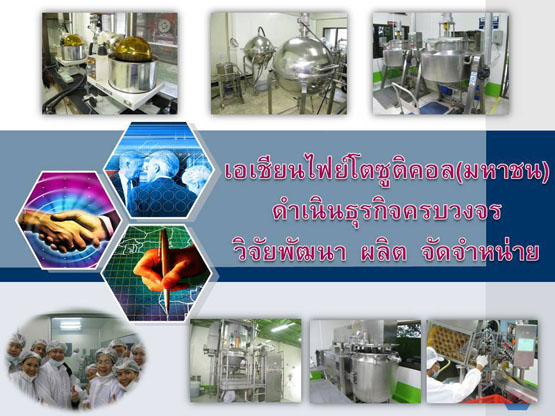 เอเชียนไฟย์โตซูติคอล(มหาชน)
ดำเนินธุรกิจครบวงจร
วิจัยพัฒนา ผลิต จัดจำหน่าย